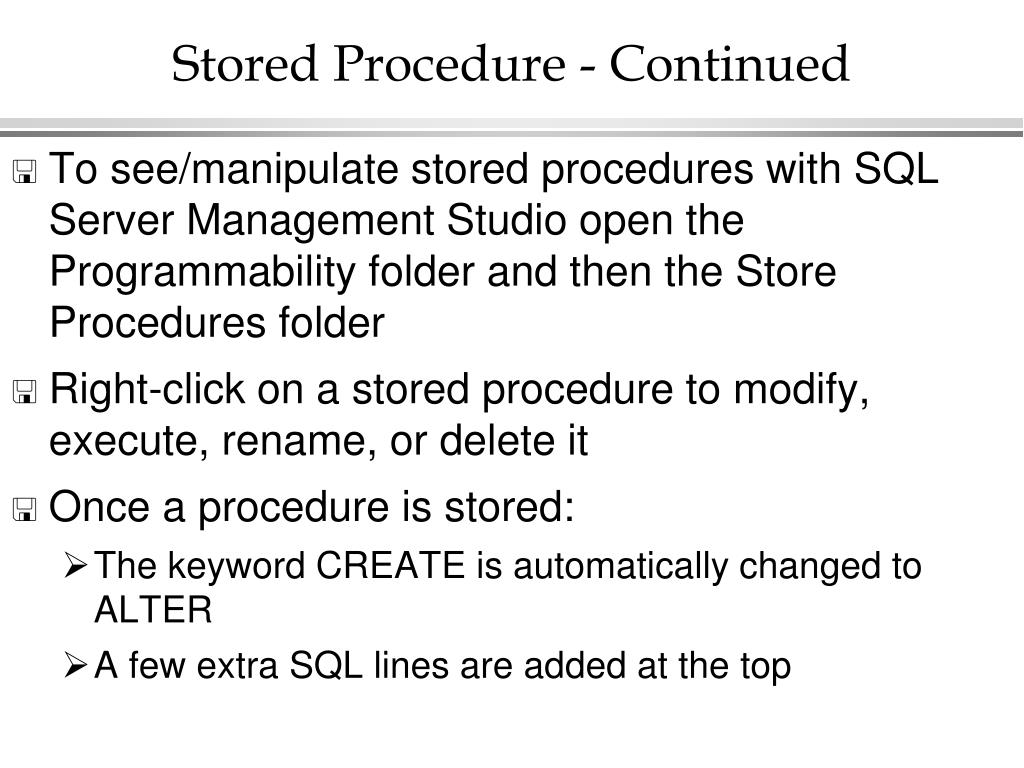 Stored Procedure - Continued

To see/manipulate stored procedures with SQL Server Management Studio open the Programmability folder and then the Store Procedures folder

Right-click on a stored procedure to modify, execute, rename, or delete it

Once a procedure is stored:

The keyword CREATE is automatically changed to ALTER

A few extra SQL lines are added at the top